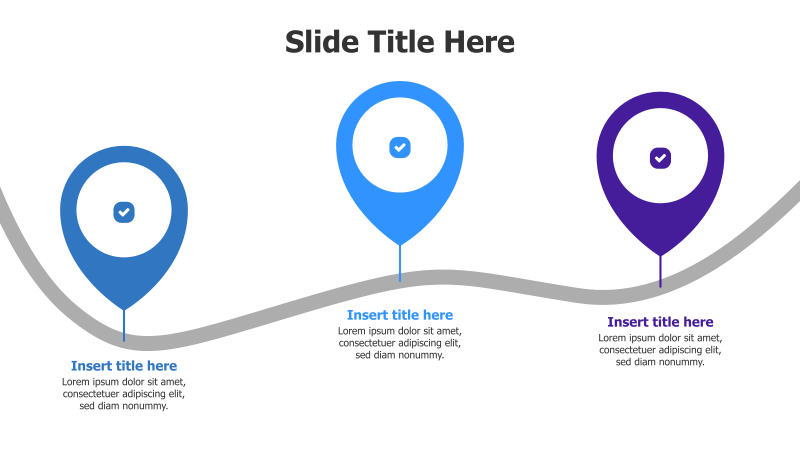 Slide Title Here

Insert title here
Lorem ipsum dolor sit amet, consectetuer adipiscing elit, sed diam nonummy.

Insert title here
Lorem ipsum dolor sit amet, consectetuer adipiscing elit, sed diam nonummy.

Insert title here
Lorem ipsum dolor sit amet, consectetuer adipiscing elit, sed diam nonummy.